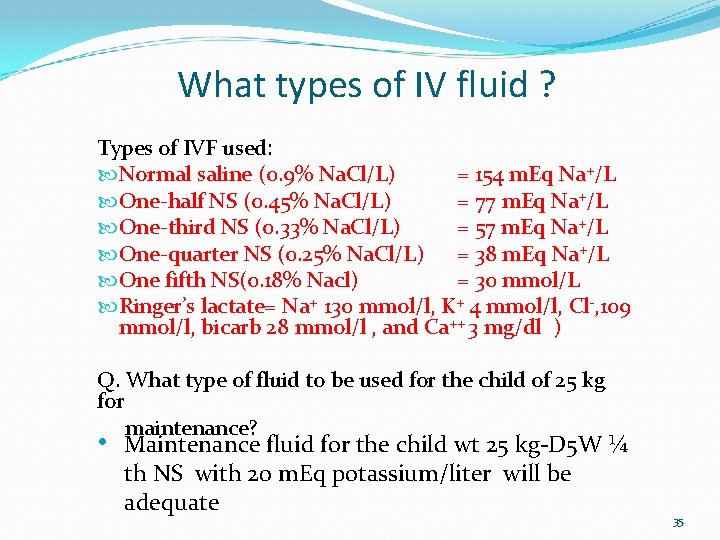 What types of IV fluid ?

Types of IVF used:
Normal saline (0.9% NaCl/L) = 154 mEq $Na^+$/L
One-half NS (0.45% NaCl/L) = 77 mEq $Na^+$/L
One-third NS (0.33% NaCl/L) = 57 mEq $Na^+$/L
One-quarter NS (0.25% NaCl/L) = 38 mEq $Na^+$/L
One fifth NS(0.18% Nacl) = 30 mmol/L
Ringer's lactate= $Na^+$ 130 mmol/l, $K^+$ 4 mmol/l, $Cl^-$,109 mmol/l, bicarb 28 mmol/l , and $Ca^{++}$ 3 mg/dl )

Q. What type of fluid to be used for the child of 25 kg for
maintenance?

• Maintenance fluid for the child wt 25 kg-D5W ¼ th NS with 20 mEq potassium/liter will be adequate

35